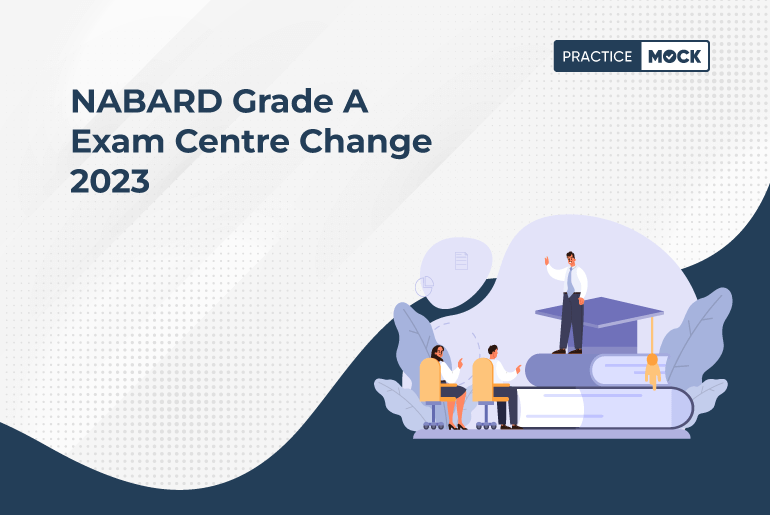 PRACTICE MOCK

NABARD Grade A Exam Centre Change 2023